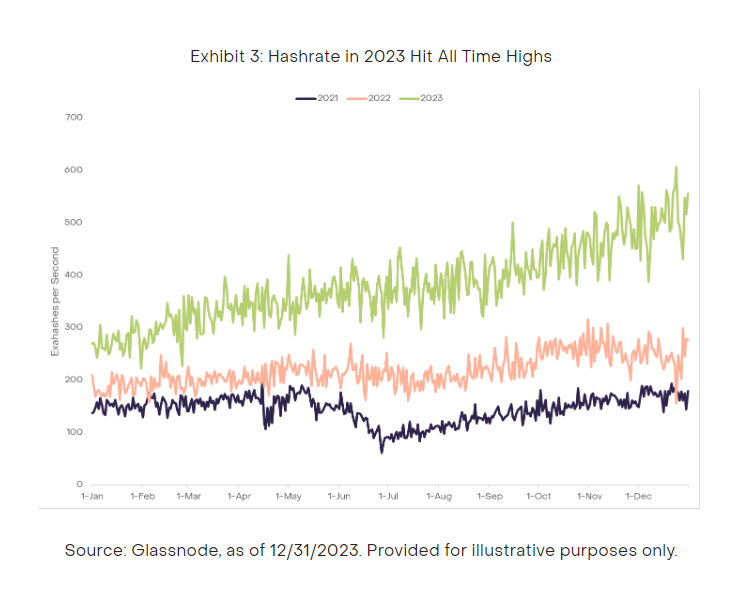 Exhibit 3: Hashrate in 2023 Hit All Time Highs

2021 2022 2023

700
600
500
400
300
200
100
0

Exahashes per Second

1-Jan 1-Feb 1-Mar 1-Apr 1-May 1-Jun 1-Jul 1-Aug 1-Sep 1-Oct 1-Nov 1-Dec

Source: Glassnode, as of 12/31/2023. Provided for illustrative purposes only.